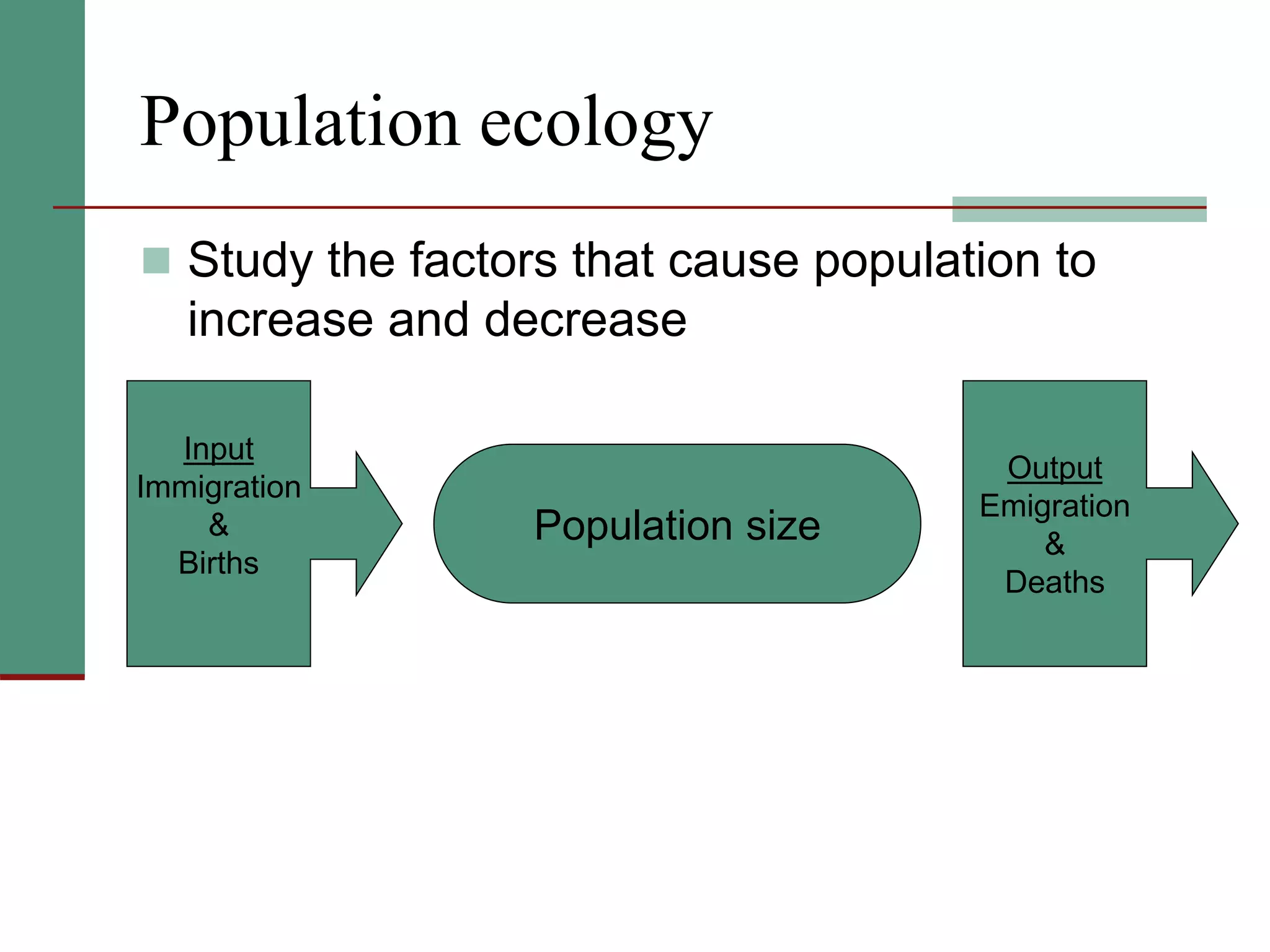 Population ecology

Study the factors that cause population to increase and decrease

Input
Immigration
&
Births

Population size

Output
Emigration
&
Deaths